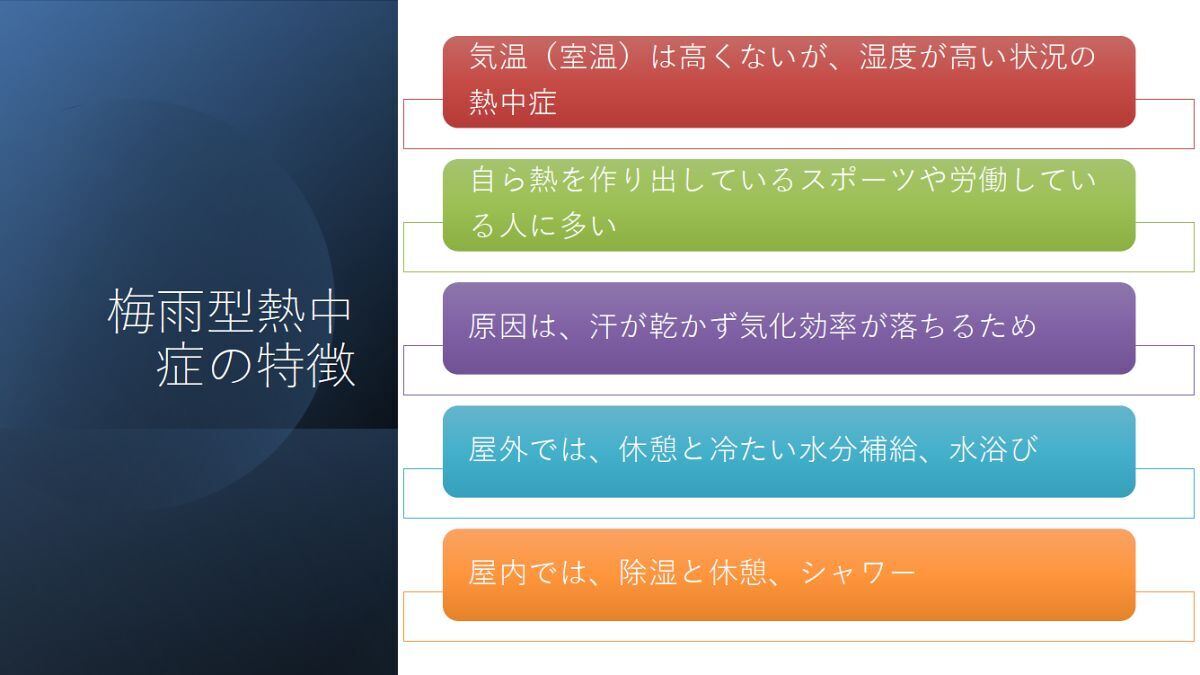 梅雨型熱中症の特徴

気温（室温）は高くないが、湿度が高い状況の熱中症

自ら熱を作り出しているスポーツや労働している人に多い

原因は、汗が乾かず気化効率が落ちるため

屋外では、休憩と冷たい水分補給、水浴び

屋内では、除湿と休憩、シャワー